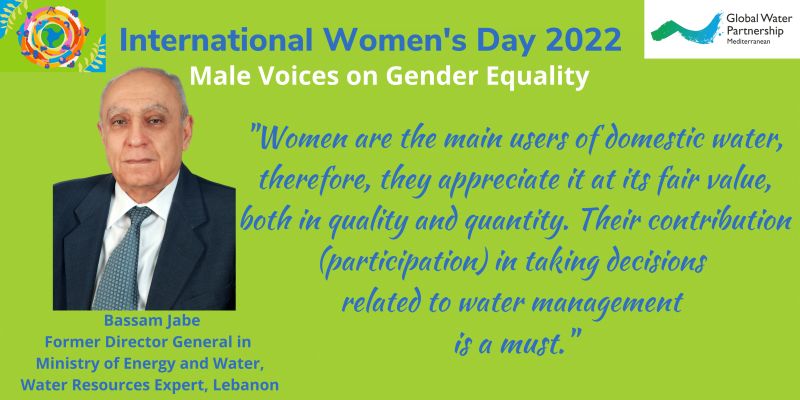 International Women's Day 2022
Male Voices on Gender Equality

Global Water Partnership
Mediterranean

"Women are the main users of domestic water, therefore, they appreciate it at its fair value, both in quality and quantity. Their contribution (participation) in taking decisions related to water management is a must."

Bassam Jabe
Former Director General in Ministry of Energy and Water, Water Resources Expert, Lebanon